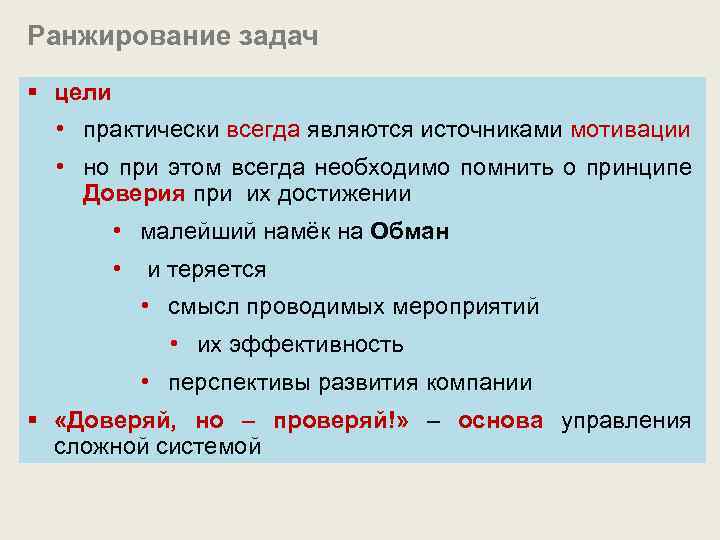 Ранжирование задач

▪ цели

• практически всегда являются источниками мотивации

• но при этом всегда необходимо помнить о принципе Доверия при их достижении

• малейший намёк на Обман

• и теряется

• смысл проводимых мероприятий

• их эффективность

• перспективы развития компании

▪ «Доверяй, но – проверяй!» – основа управления сложной системой